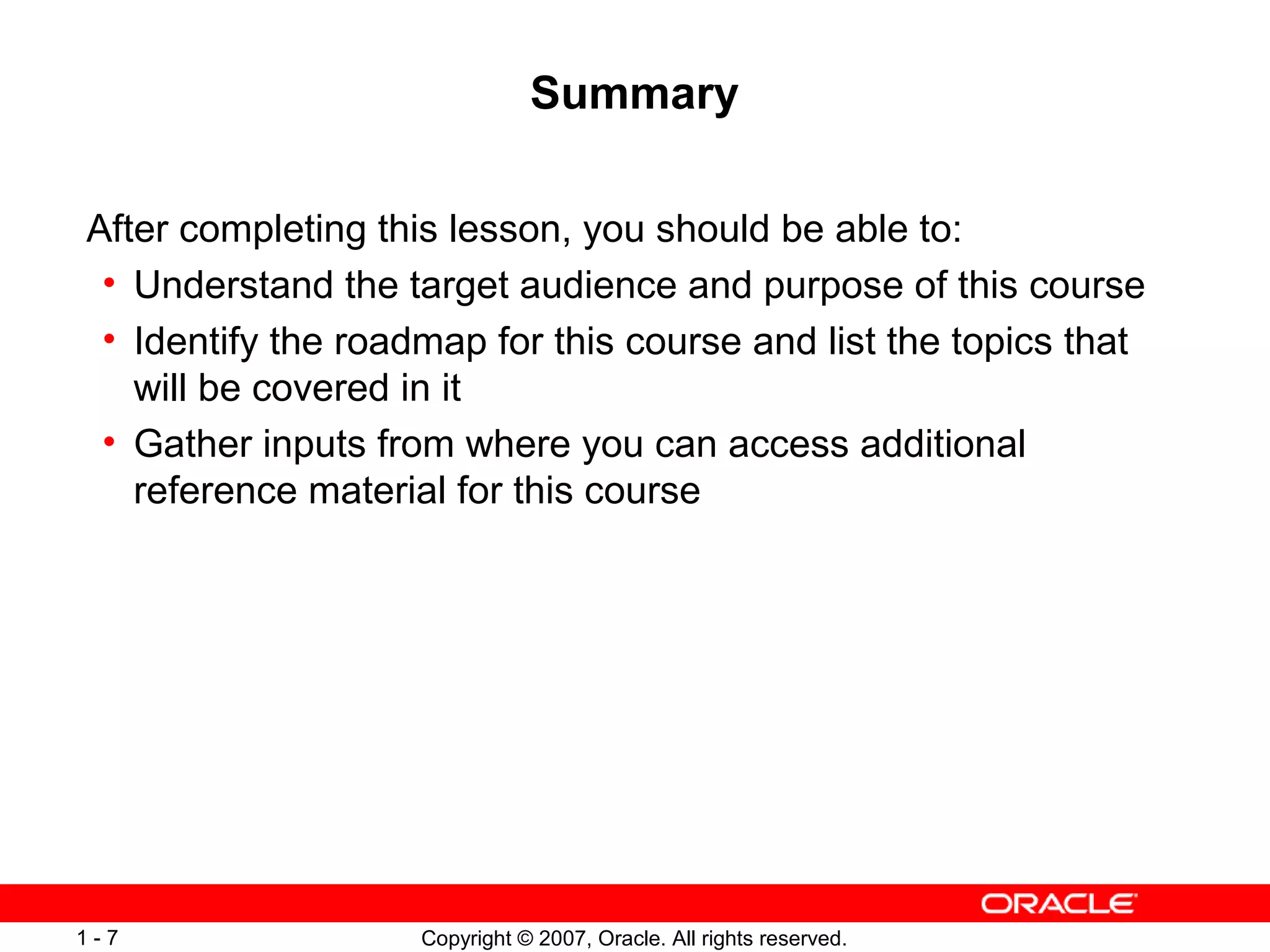 Summary

After completing this lesson, you should be able to:

• Understand the target audience and purpose of this course
• Identify the roadmap for this course and list the topics that will be covered in it
• Gather inputs from where you can access additional reference material for this course

ORACLE

1 - 7

Copyright © 2007, Oracle. All rights reserved.